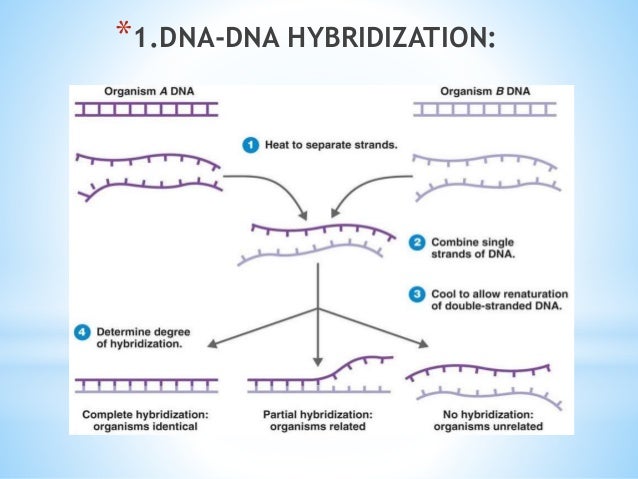 *1.DNA-DNA HYBRIDIZATION:

Organism A DNA

Organism B DNA

1 Heat to separate strands.

2 Combine single strands of DNA.

3 Cool to allow renaturation of double-stranded DNA.

4 Determine degree of hybridization.

Complete hybridization: organisms identical

Partial hybridization: organisms related

No hybridization: organisms unrelated